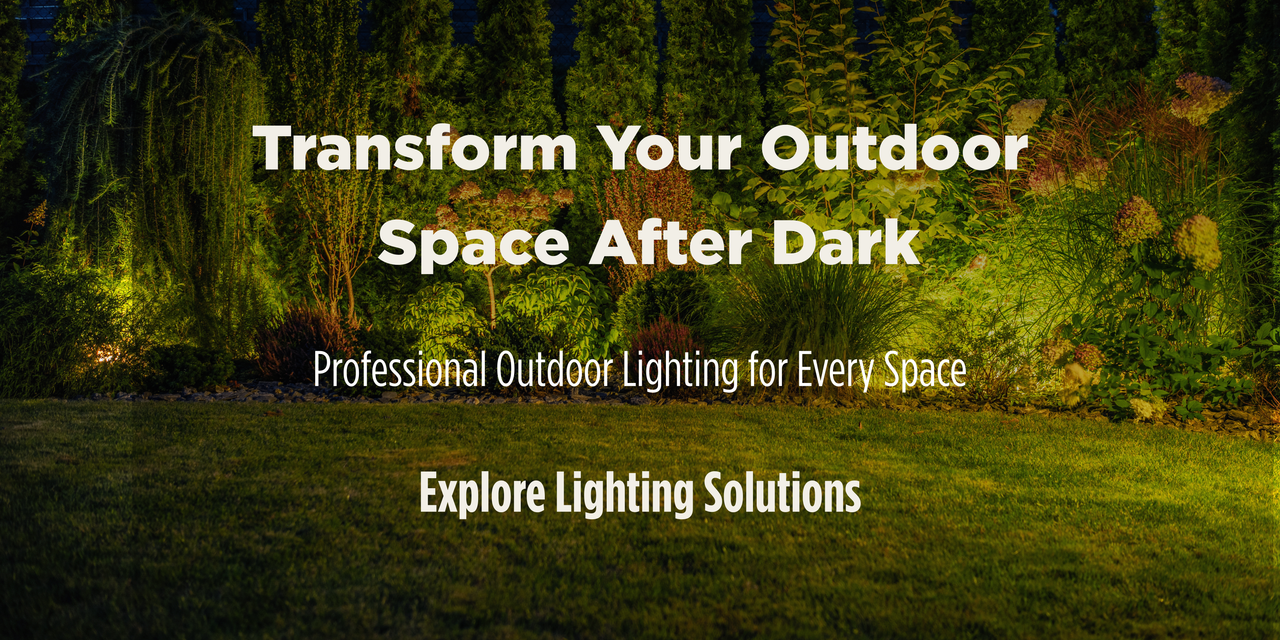 Transform Your Outdoor Space After Dark

Professional Outdoor Lighting for Every Space

Explore Lighting Solutions